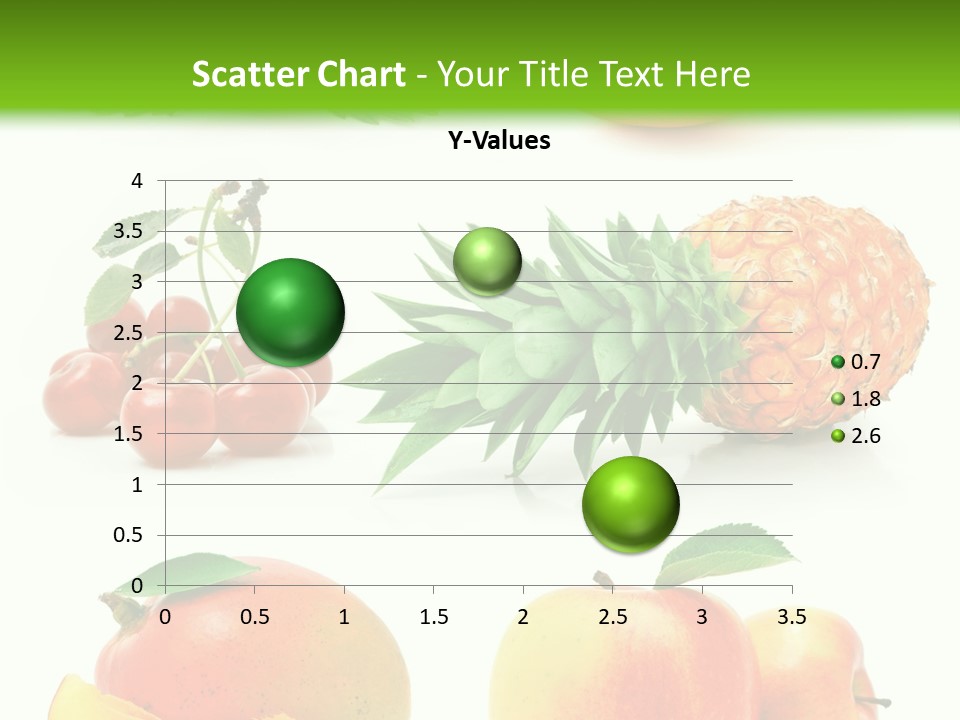 Scatter Chart - Your Title Text Here

Y-Values

4
3.5
3
2.5
2
1.5
1
0.5
0

0 0.5 1 1.5 2 2.5 3 3.5

0.7
1.8
2.6